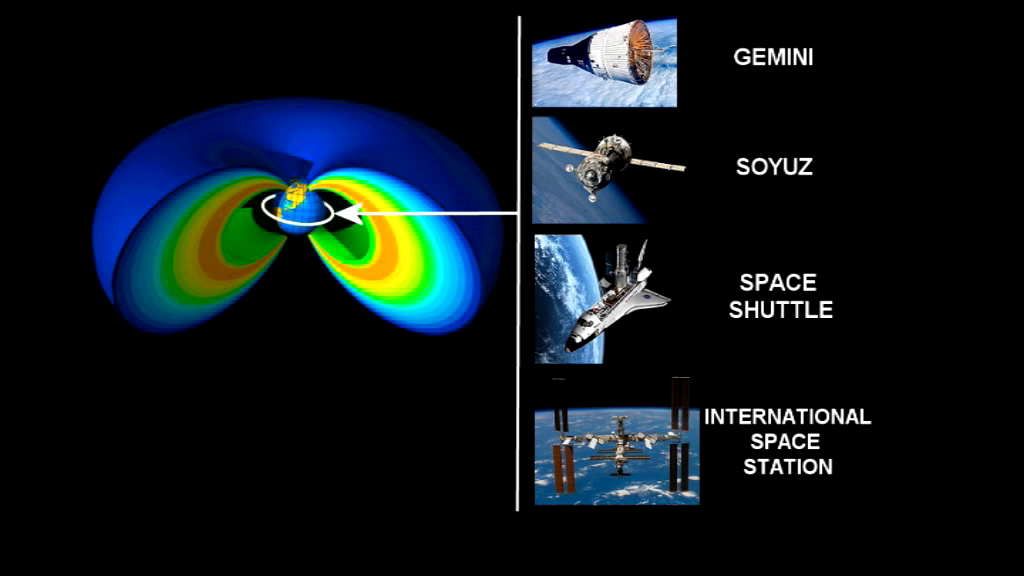 GEMINI

SOYUZ

SPACE SHUTTLE

INTERNATIONAL SPACE STATION